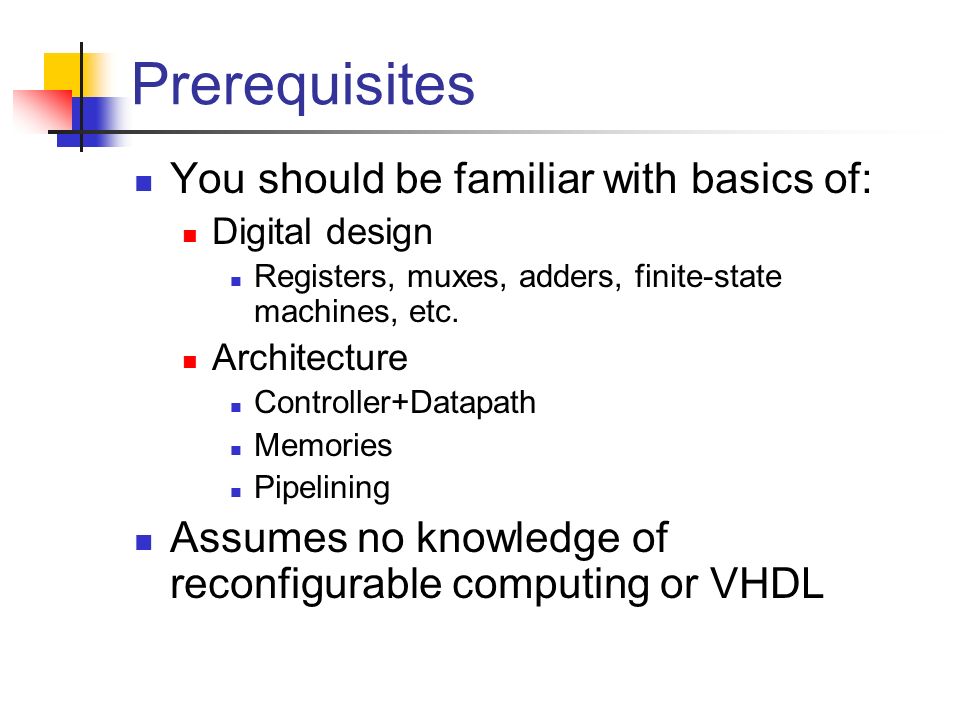 Prerequisites

- You should be familiar with basics of:
  - Digital design
    - Registers, muxes, adders, finite-state machines, etc.
  - Architecture
    - Controller+Datapath
    - Memories
    - Pipelining
- Assumes no knowledge of reconfigurable computing or VHDL